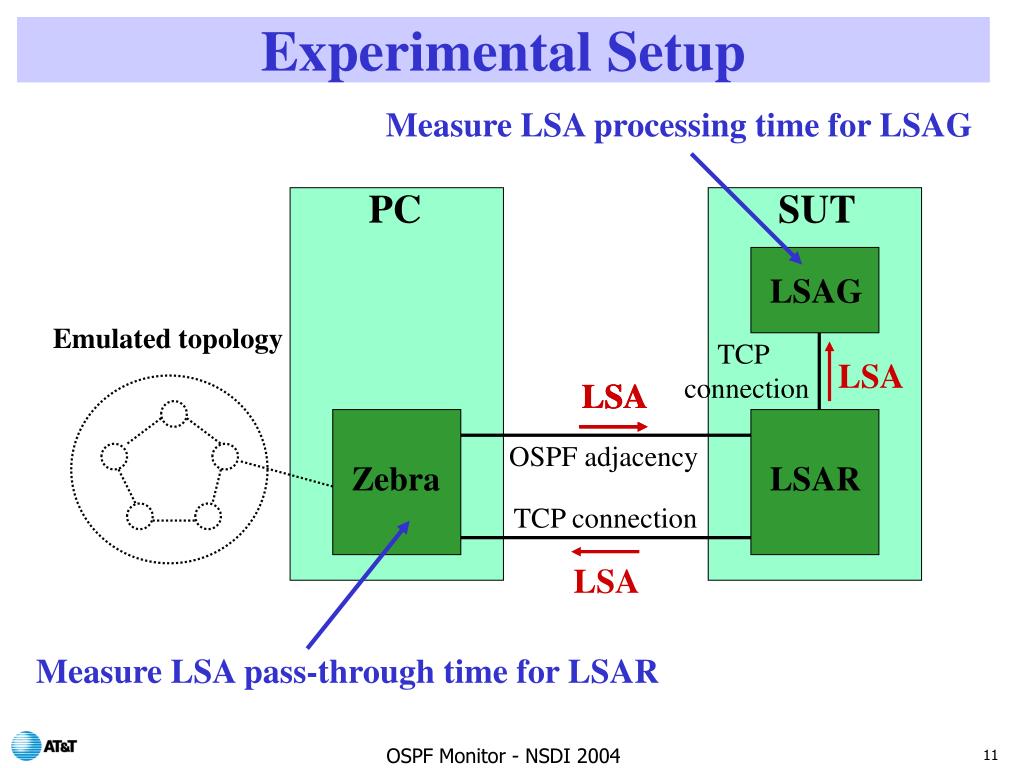 Experimental Setup

Measure LSA processing time for LSAG

PC

SUT

LSAG

Emulated topology

TCP connection

LSA

LSA

Zebra

OSPF adjacency

LSAR

TCP connection

LSA

Measure LSA pass-through time for LSAR

AT&T

OSPF Monitor - NSDI 2004

11